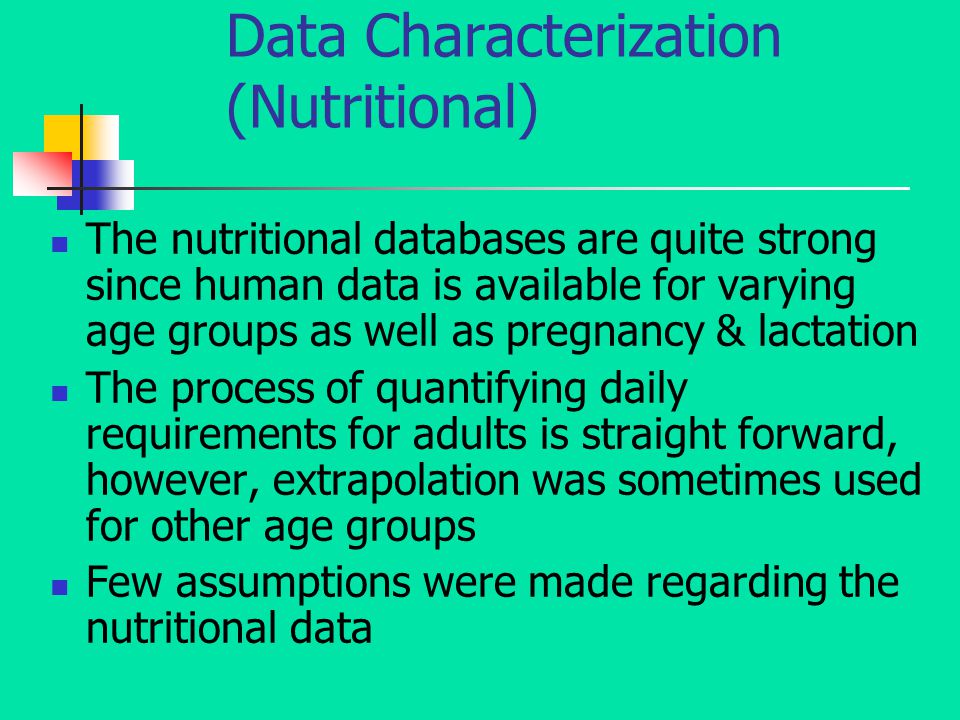 Data Characterization (Nutritional)

- The nutritional databases are quite strong since human data is available for varying age groups as well as pregnancy & lactation
- The process of quantifying daily requirements for adults is straight forward, however, extrapolation was sometimes used for other age groups
- Few assumptions were made regarding the nutritional data